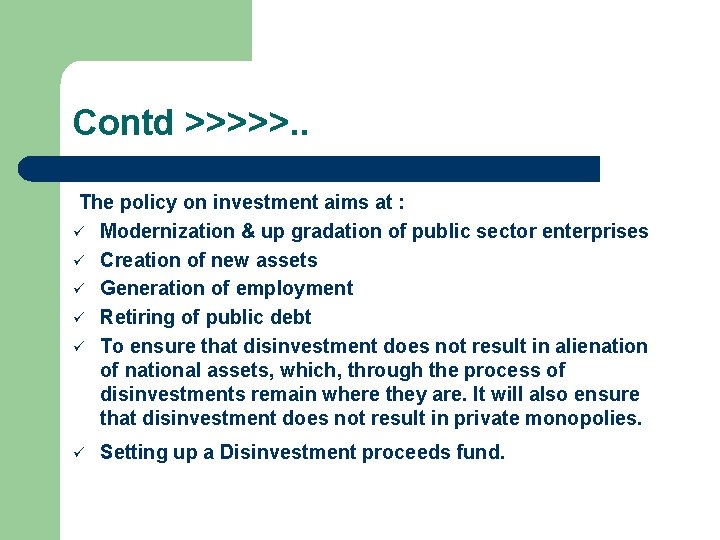 Contd >>>>>..

The policy on investment aims at :

✓ Modernization & up gradation of public sector enterprises
✓ Creation of new assets
✓ Generation of employment
✓ Retiring of public debt
✓ To ensure that disinvestment does not result in alienation of national assets, which, through the process of disinvestments remain where they are. It will also ensure that disinvestment does not result in private monopolies.
✓ Setting up a Disinvestment proceeds fund.